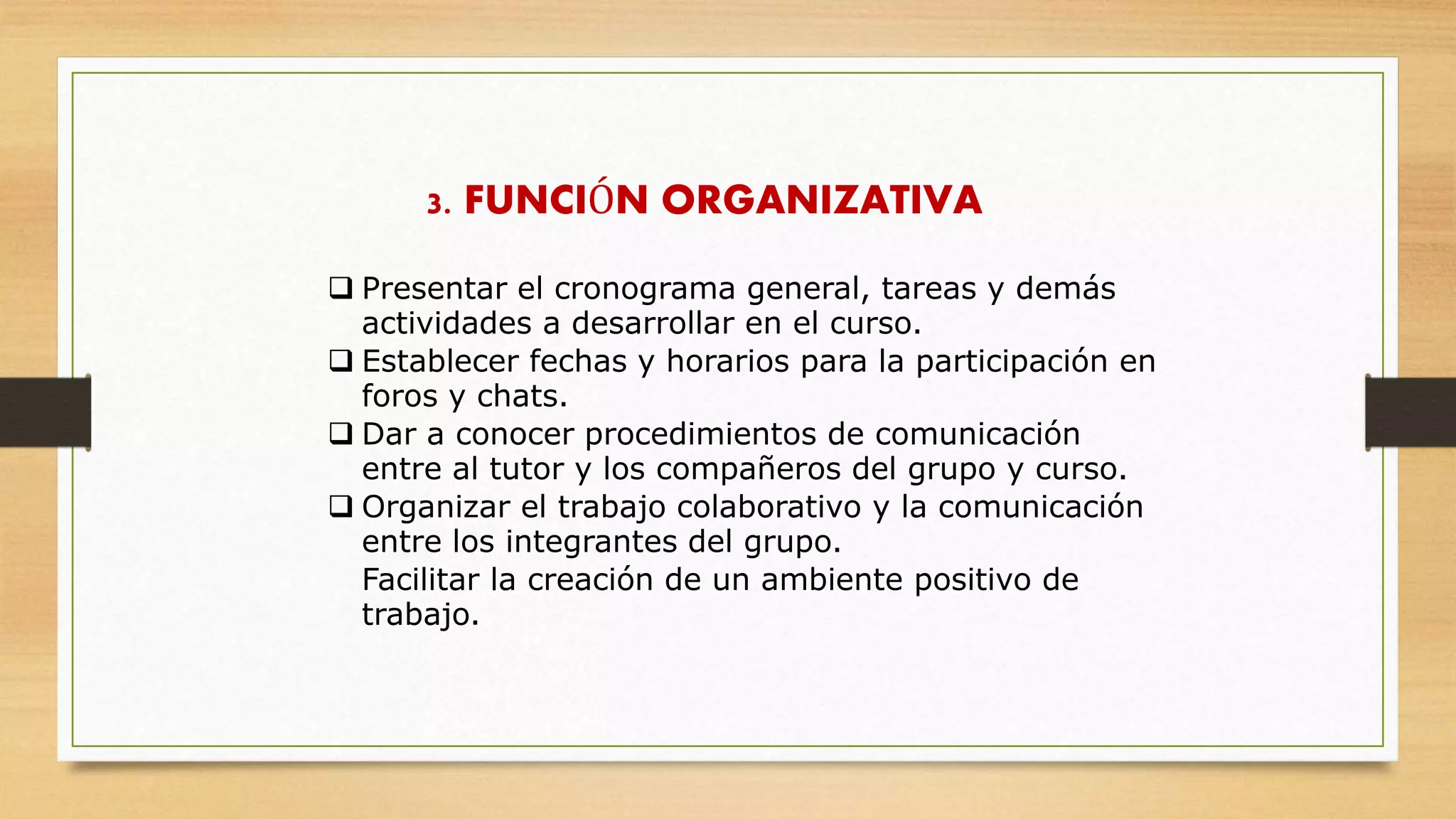 3. FUNCIÓN ORGANIZATIVA

❑ Presentar el cronograma general, tareas y demás actividades a desarrollar en el curso.
❑ Establecer fechas y horarios para la participación en foros y chats.
❑ Dar a conocer procedimientos de comunicación entre al tutor y los compañeros del grupo y curso.
❑ Organizar el trabajo colaborativo y la comunicación entre los integrantes del grupo.
Facilitar la creación de un ambiente positivo de trabajo.